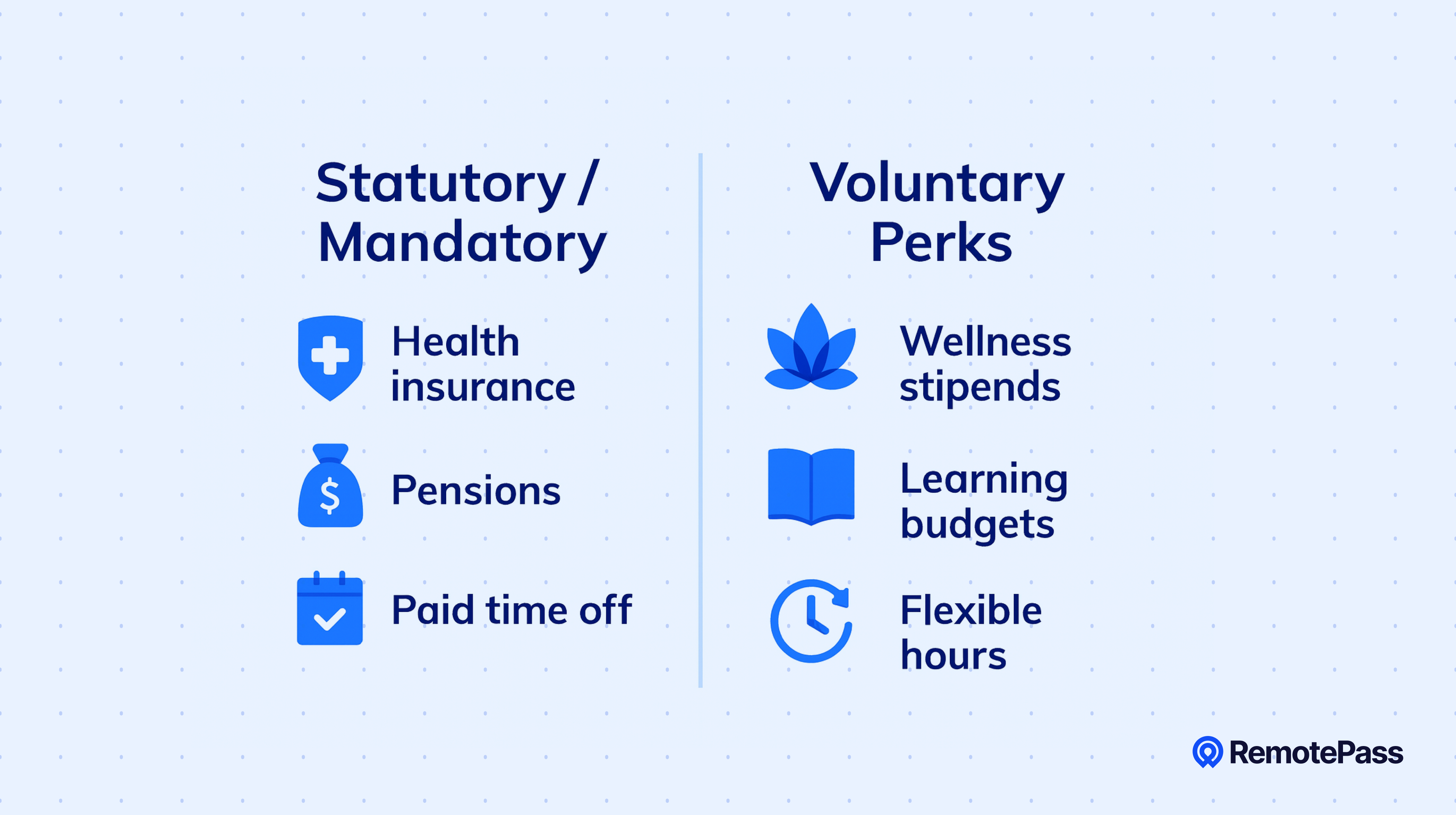 Statutory / Mandatory

Health insurance

$

Pensions

Paid time off

Voluntary Perks

Wellness stipends

Learning budgets

Flexible hours

RemotePass